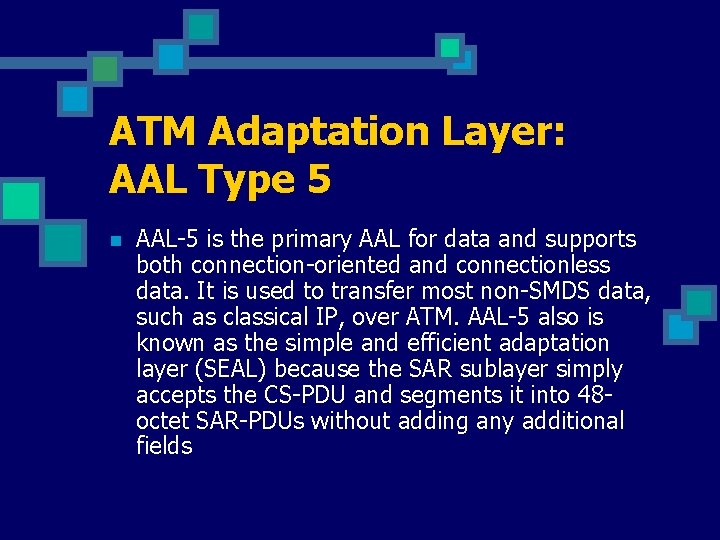 ATM Adaptation Layer: AAL Type 5

AAL-5 is the primary AAL for data and supports both connection-oriented and connectionless data. It is used to transfer most non-SMDS data, such as classical IP, over ATM. AAL-5 also is known as the simple and efficient adaptation layer (SEAL) because the SAR sublayer simply accepts the CS-PDU and segments it into 48-octet SAR-PDUs without adding any additional fields